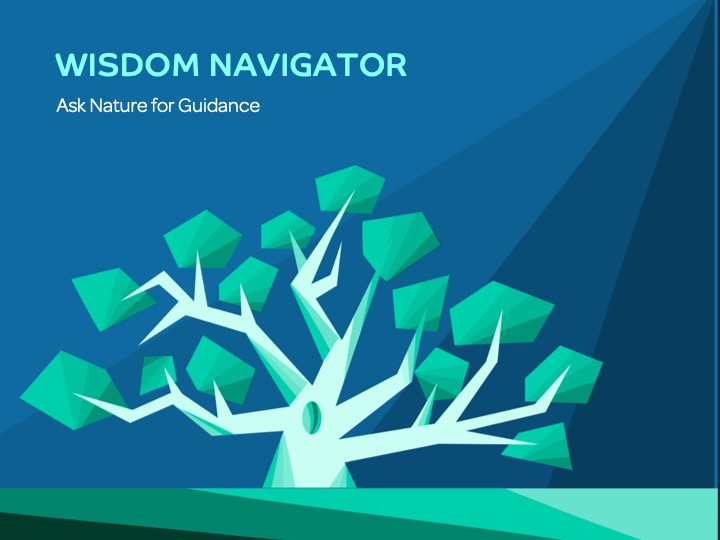 WISDOM NAVIGATOR

Ask Nature for Guidance